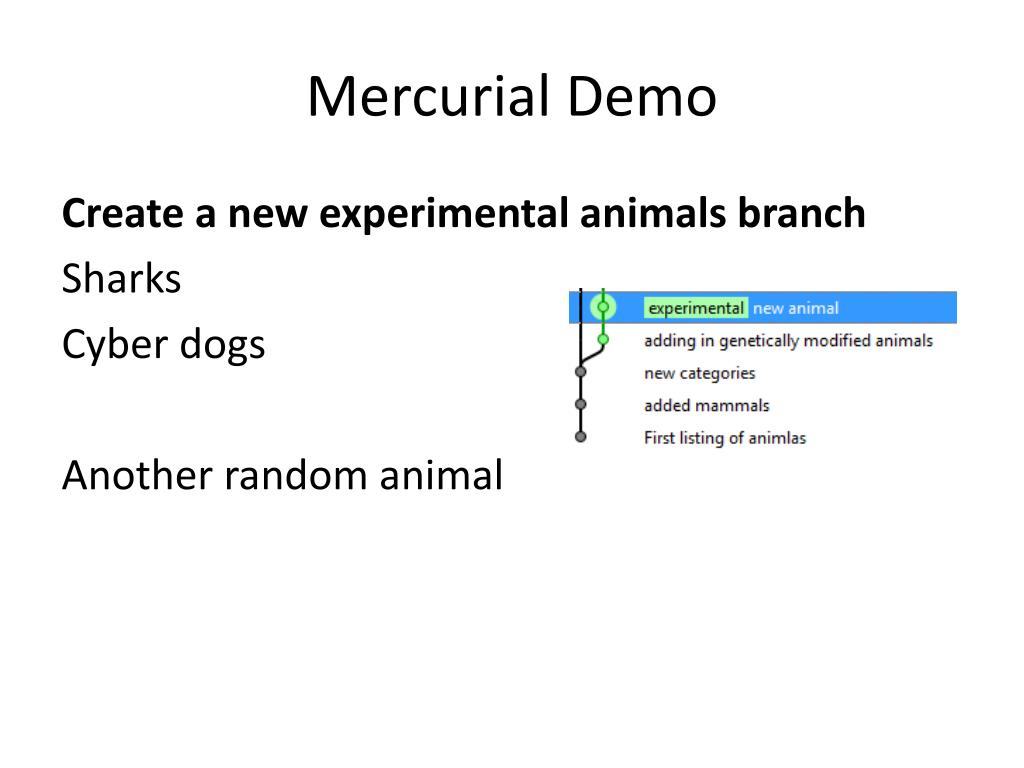 Mercurial Demo

**Create a new experimental animals branch**

Sharks

Cyber dogs

Another random animal

experimental new animal
adding in genetically modified animals
new categories
added mammals
First listing of animlas